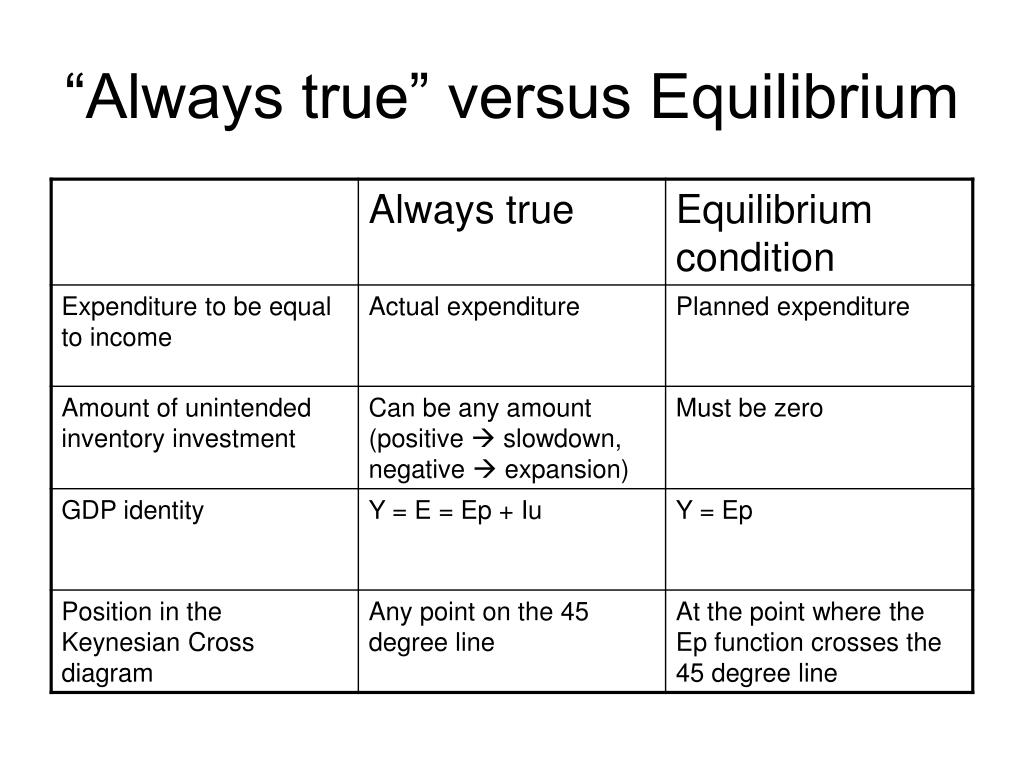 “Always true” versus Equilibrium

| | Always true | Equilibrium condition |
|---|---|---|
| Expenditure to be equal to income | Actual expenditure | Planned expenditure |
| Amount of unintended inventory investment | Can be any amount (positive → slowdown, negative → expansion) | Must be zero |
| GDP identity | Y = E = Ep + Iu | Y = Ep |
| Position in the Keynesian Cross diagram | Any point on the 45 degree line | At the point where the Ep function crosses the 45 degree line |